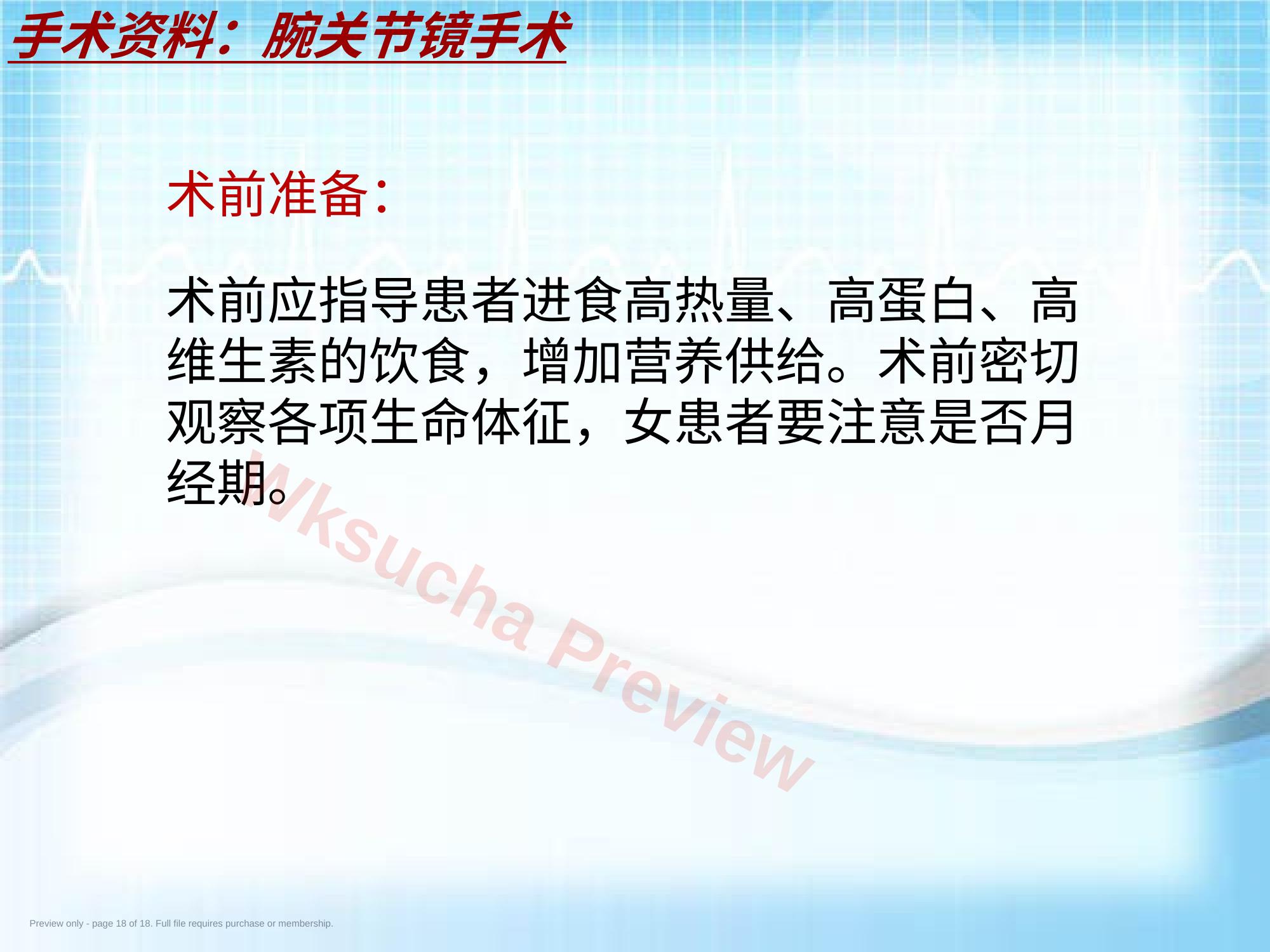 手术资料：腕关节镜手术

术前准备:

术前应指导患者进食高热量、高蛋白、高维生素的饮食，增加营养供给。术前密切观察各项生命体征，女患者要注意是否月经期。

Wksucha Preview

Preview only - page 18 of 18. Full file requires purchase or membership.